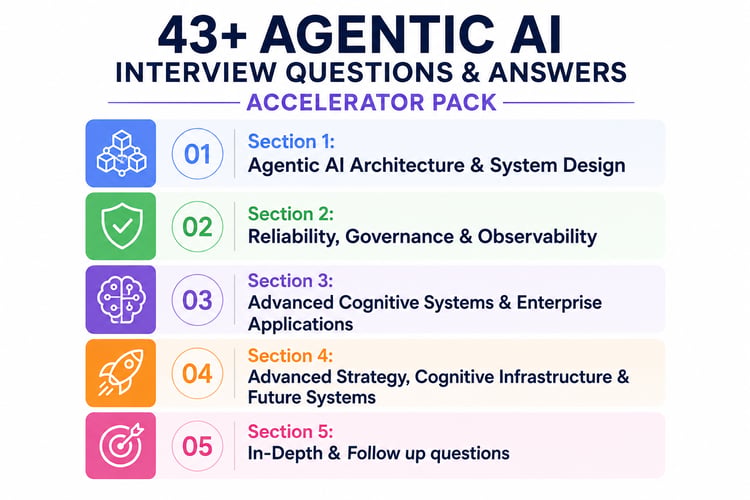 43+ AGENTIC AI
INTERVIEW QUESTIONS & ANSWERS
ACCELERATOR PACK

01 Section 1:
Agentic AI Architecture & System Design

02 Section 2:
Reliability, Governance & Observability

03 Section 3:
Advanced Cognitive Systems & Enterprise Applications

04 Section 4:
Advanced Strategy, Cognitive Infrastructure & Future Systems

05 Section 5:
In-Depth & Follow up questions